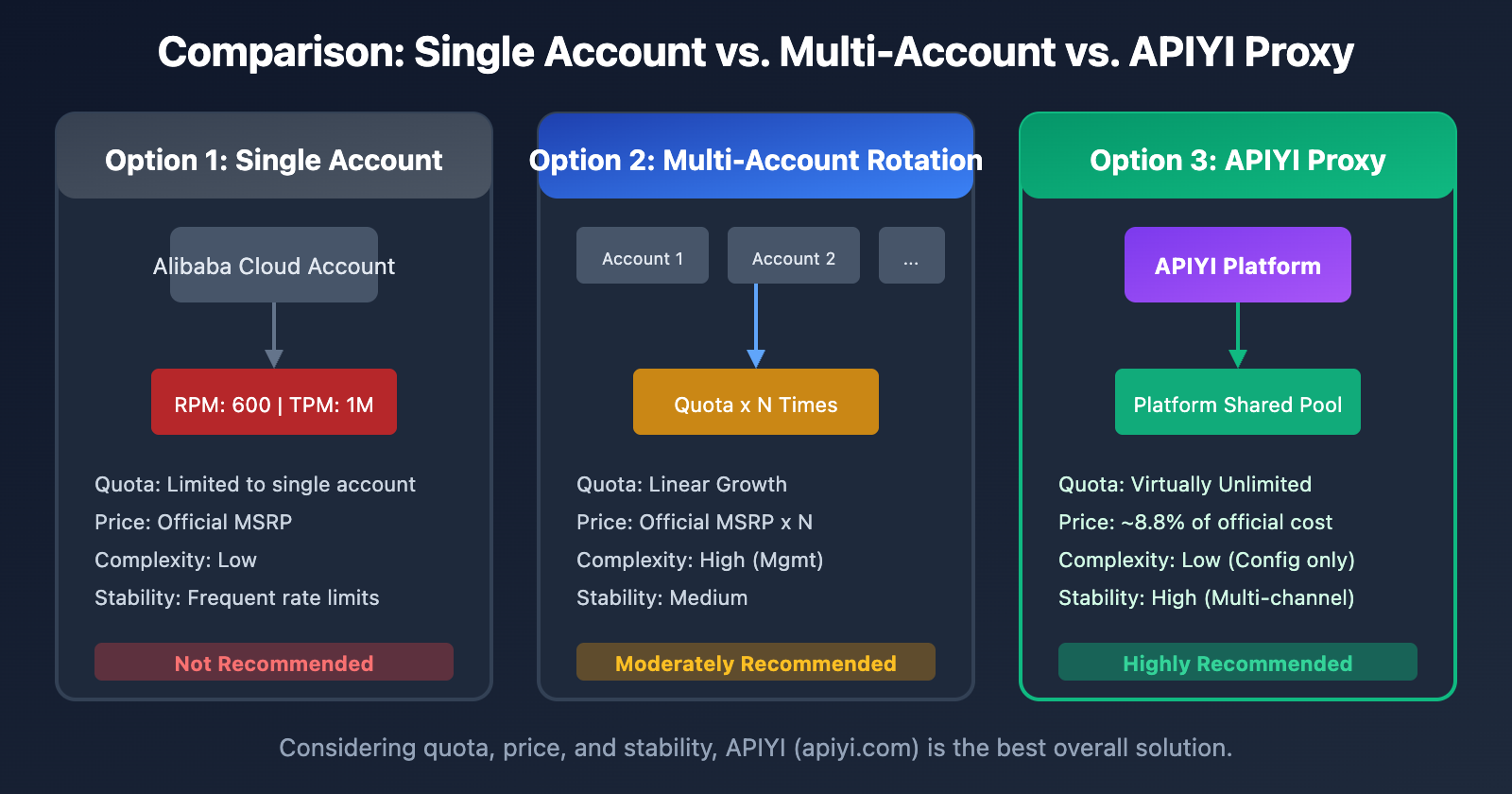 Comparison: Single Account vs. Multi-Account vs. APIYI Proxy

Option 1: Single Account

Alibaba Cloud Account

RPM: 600 | TPM: 1M

Quota: Limited to single account
Price: Official MSRP
Complexity: Low
Stability: Frequent rate limits

Not Recommended

Option 2: Multi-Account Rotation

Account 1
Account 2
...

Quota x N Times

Quota: Linear Growth
Price: Official MSRP x N
Complexity: High (Mgmt)
Stability: Medium

Moderately Recommended

Option 3: APIYI Proxy

APIYI Platform

Platform Shared Pool

Quota: Virtually Unlimited
Price: ~8.8% of official cost
Complexity: Low (Config only)
Stability: High (Multi-channel)

Highly Recommended

Considering quota, price, and stability, APIYI (apiyi.com) is the best overall solution.